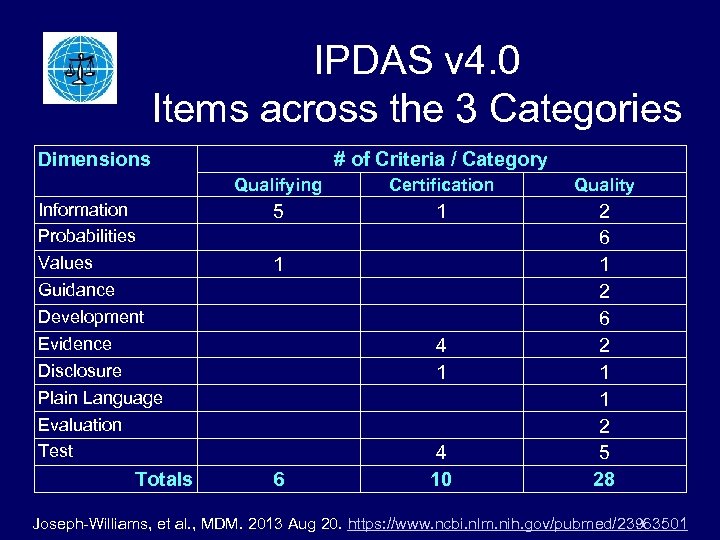 IPDAS v4.0
Items across the 3 Categories

| Dimensions | # of Criteria / Category | | |
|---|---|---|---|
| | Qualifying | Certification | Quality |
| Information | 5 | 1 | 2 |
| Probabilities | | | 6 |
| Values | 1 | | 1 |
| Guidance | | | 2 |
| Development | | | 6 |
| Evidence | | 4 | 2 |
| Disclosure | | 1 | 1 |
| Plain Language | | | 1 |
| Evaluation | | | 2 |
| Test | | 4 | 5 |
| Totals | 6 | 10 | 28 |

Joseph-Williams, et al., MDM. 2013 Aug 20. https://www.ncbi.nlm.nih.gov/pubmed/23963501